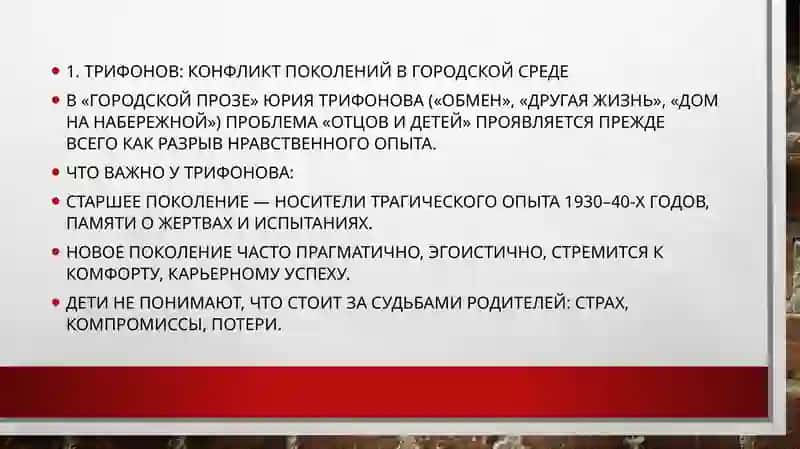 • 1. ТРИФОНОВ: КОНФЛИКТ ПОКОЛЕНИЙ В ГОРОДСКОЙ СРЕДЕ

• В «ГОРОДСКОЙ ПРОЗЕ» ЮРИЯ ТРИФОНОВА («ОБМЕН», «ДРУГАЯ ЖИЗНЬ», «ДОМ НА НАБЕРЕЖНОЙ») ПРОБЛЕМА «ОТЦОВ И ДЕТЕЙ» ПРОЯВЛЯЕТСЯ ПРЕЖДЕ ВСЕГО КАК РАЗРЫВ НРАВСТВЕННОГО ОПЫТА.

• ЧТО ВАЖНО У ТРИФОНОВА:

• СТАРШЕЕ ПОКОЛЕНИЕ — НОСИТЕЛИ ТРАГИЧЕСКОГО ОПЫТА 1930–40-Х ГОДОВ, ПАМЯТИ О ЖЕРТВАХ И ИСПЫТАНИЯХ.

• НОВОЕ ПОКОЛЕНИЕ ЧАСТО ПРАГМАТИЧНО, ЭГОИСТИЧНО, СТРЕМИТСЯ К КОМФОРТУ, КАРЬЕРНОМУ УСПЕХУ.

• ДЕТИ НЕ ПОНИМАЮТ, ЧТО СТОИТ ЗА СУДЬБАМИ РОДИТЕЛЕЙ: СТРАХ, КОМПРОМИССЫ, ПОТЕРИ.